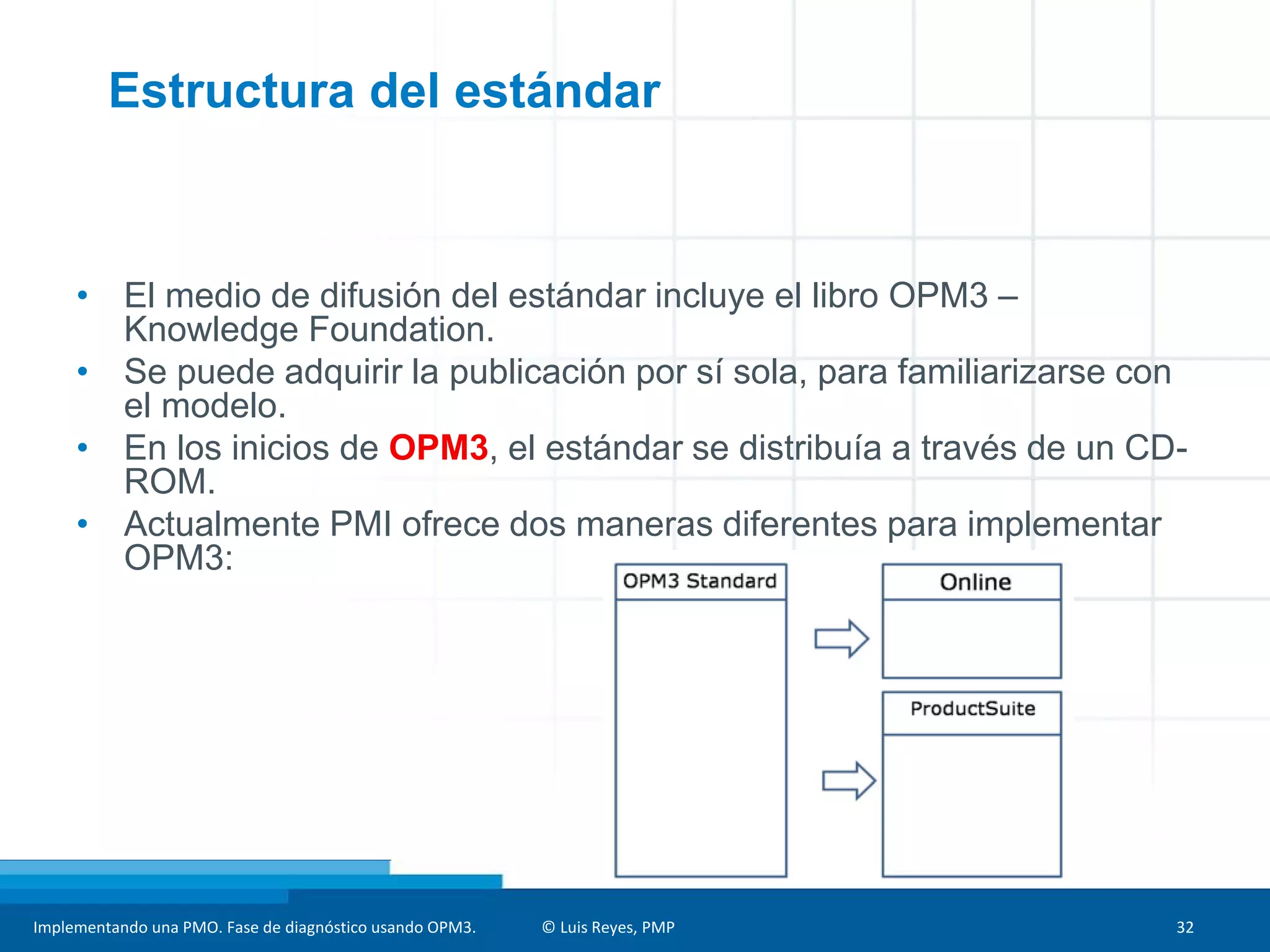 Estructura del estándar

• El medio de difusión del estándar incluye el libro OPM3 – Knowledge Foundation.
• Se puede adquirir la publicación por sí sola, para familiarizarse con el modelo.
• En los inicios de OPM3, el estándar se distribuía a través de un CD-ROM.
• Actualmente PMI ofrece dos maneras diferentes para implementar OPM3:

OPM3 Standard

Online

ProductSuite

Implementando una PMO. Fase de diagnóstico usando OPM3.   © Luis Reyes, PMP   32